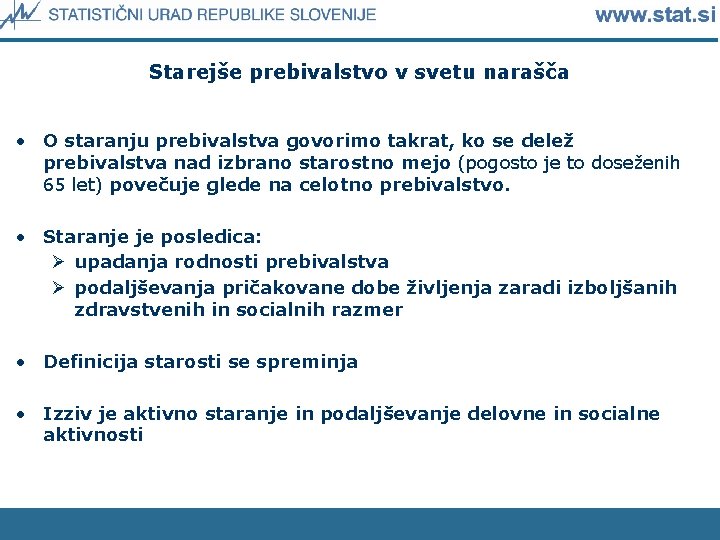 STATISTIČNI URAD REPUBLIKE SLOVENIJE www.stat.si

Starejše prebivalstvo v svetu narašča

• O staranju prebivalstva govorimo takrat, ko se delež prebivalstva nad izbrano starostno mejo (pogosto je to doseženih 65 let) povečuje glede na celotno prebivalstvo.

• Staranje je posledica:
➢ upadanja rodnosti prebivalstva
➢ podaljševanja pričakovane dobe življenja zaradi izboljšanih zdravstvenih in socialnih razmer

• Definicija starosti se spreminja

• Izziv je aktivno staranje in podaljševanje delovne in socialne aktivnosti